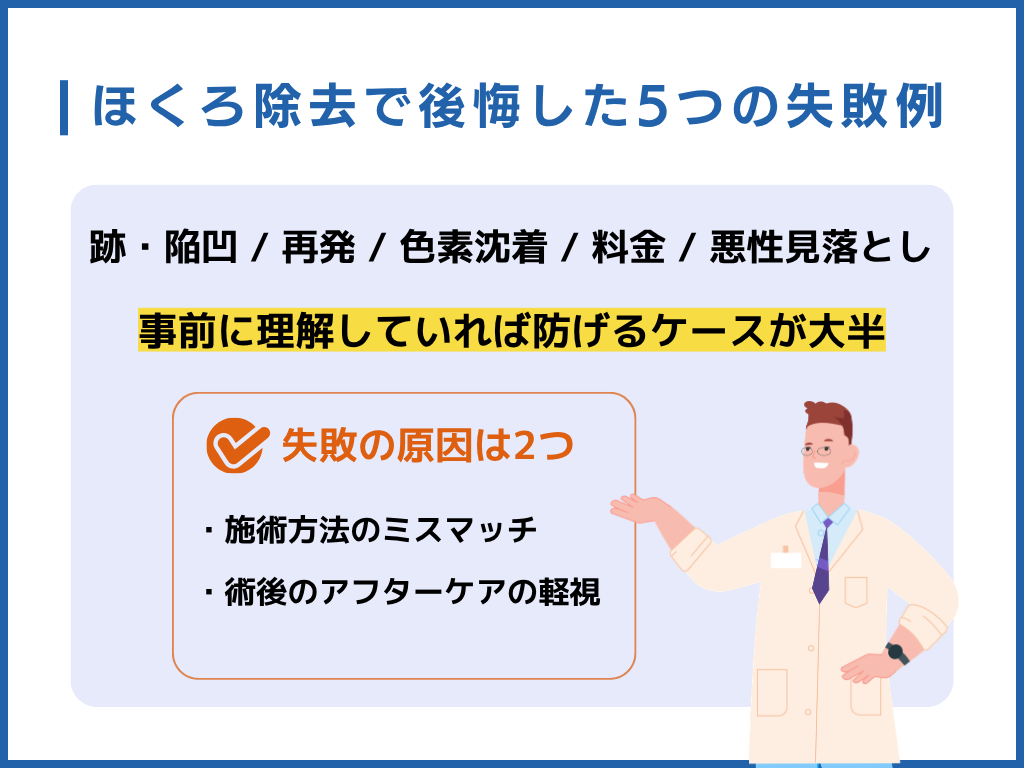 ほくろ除去で後悔した5つの失敗例

跡・陥凹 / 再発 / 色素沈着 / 料金 / 悪性見落とし

事前に理解していれば防げるケースが大半

失敗の原因は2つ

・施術方法のミスマッチ

・術後のアフターケアの軽視